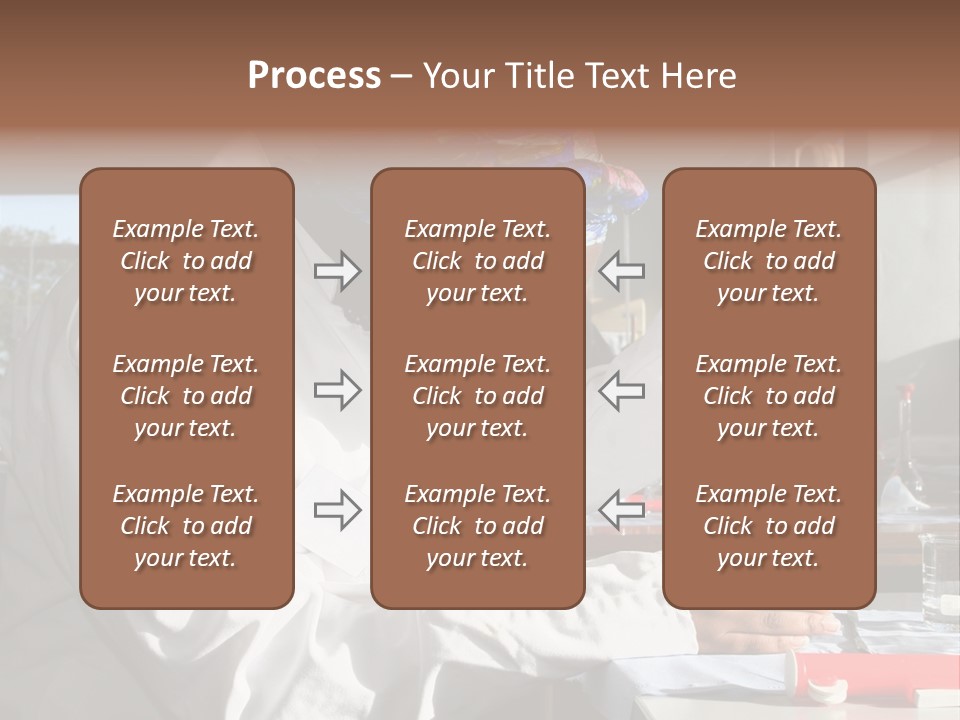 Process – Your Title Text Here

Example Text. Click to add your text.

Example Text. Click to add your text.

Example Text. Click to add your text.

Example Text. Click to add your text.

Example Text. Click to add your text.

Example Text. Click to add your text.

Example Text. Click to add your text.

Example Text. Click to add your text.

Example Text. Click to add your text.